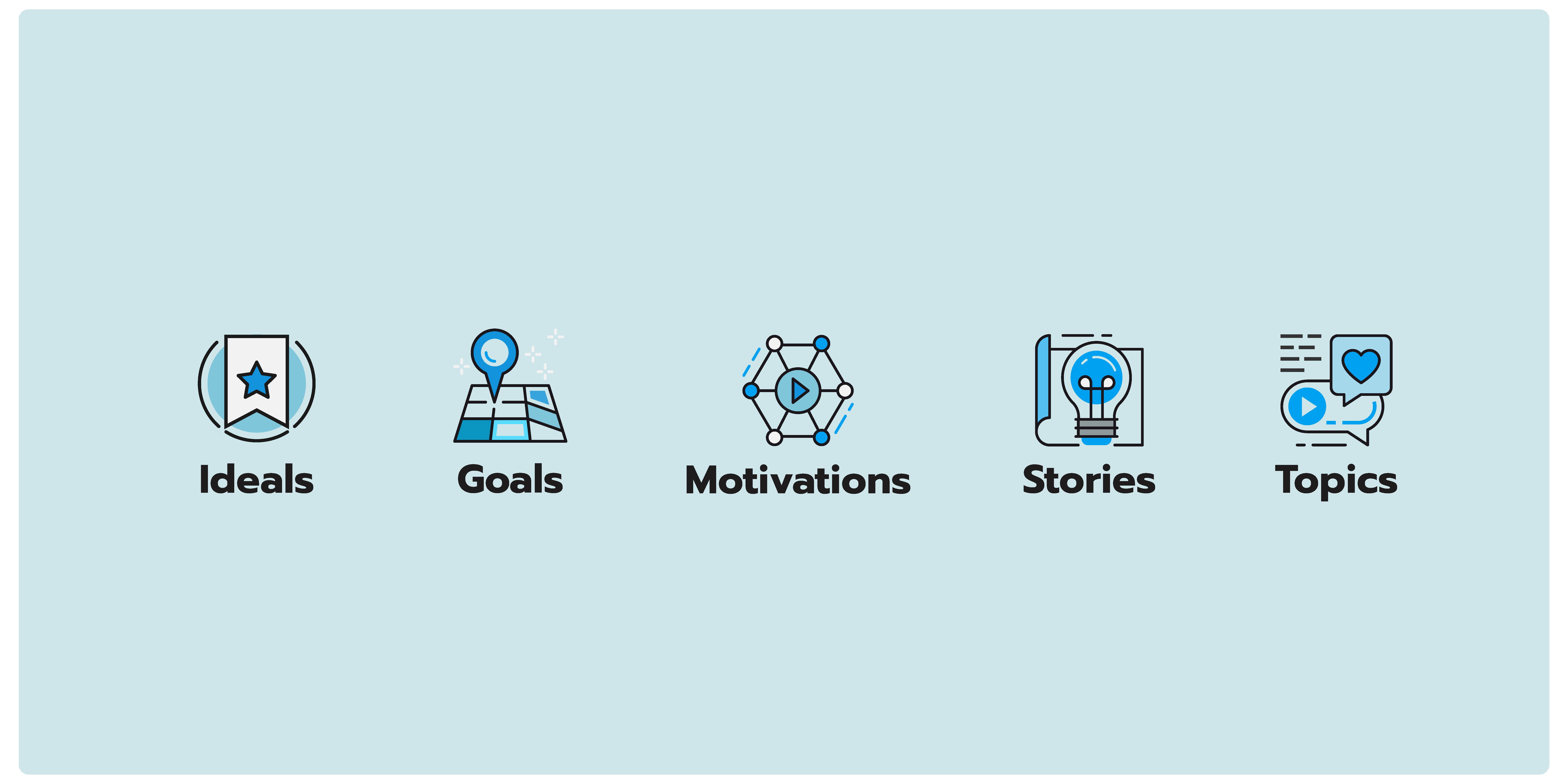 Ideals

Goals

Motivations

Stories

Topics